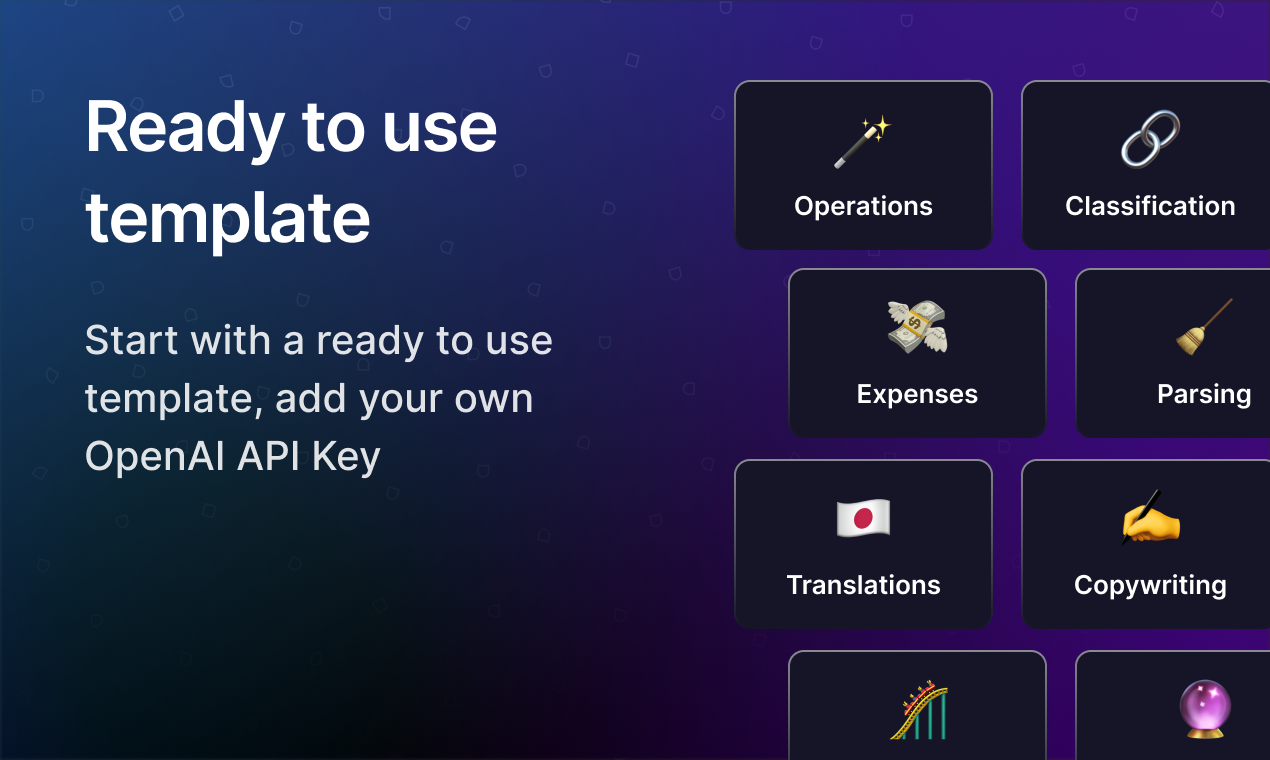 Ready to use template

Start with a ready to use template, add your own OpenAI API Key

Operations

Classification

Expenses

Parsing

Translations

Copywriting